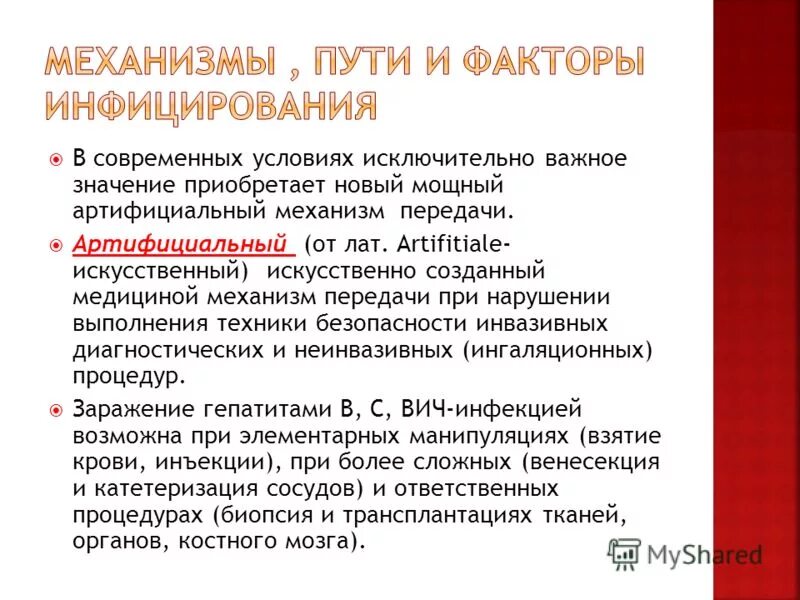 МЕХАНИЗМЫ , ПУТИ И ФАКТОРЫ ИНФИЦИРОВАНИЯ

В современных условиях исключительно важное значение приобретает новый мощный артифициальный механизм передачи.

Артифициальный (от лат. Artifitiale- искусственный) искусственно созданный медициной механизм передачи при нарушении выполнения техники безопасности инвазивных диагностических и неинвазивных (ингаляционных) процедур.

Заражение гепатитами В, С, ВИЧ-инфекцией возможна при элементарных манипуляциях (взятие крови, инъекции), при более сложных (венесекция и катетеризация сосудов) и ответственных процедурах (биопсия и трансплантациях тканей, органов, костного мозга).

MyShared